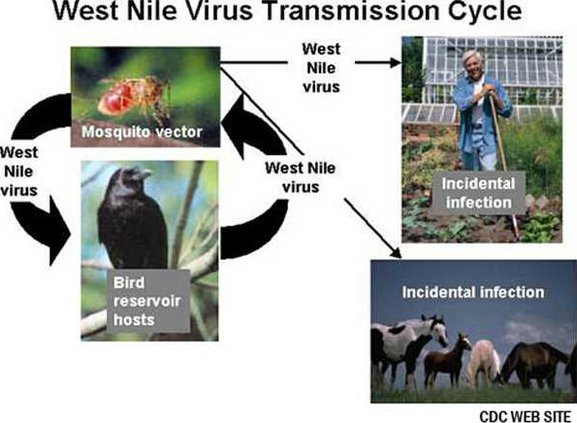 West Nile Virus Transmission Cycle

Mosquito vector

West Nile virus

West Nile virus

West Nile virus

Bird reservoir hosts

Incidental infection

Incidental infection

CDC WEB SITE